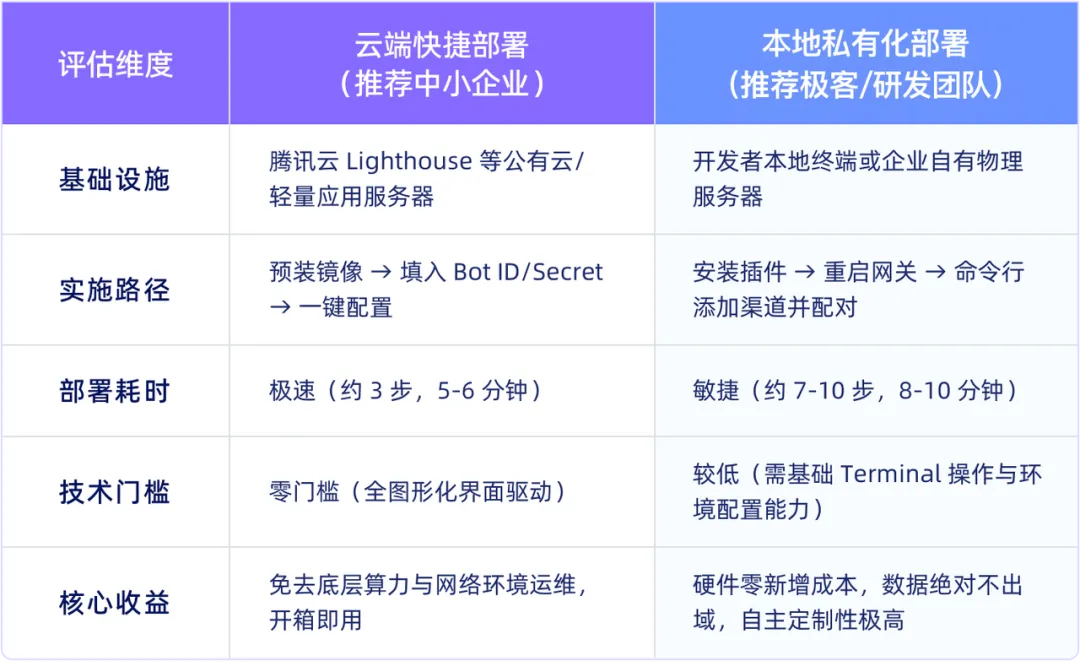 | 评估维度 | 云端快捷部署（推荐中小企业） | 本地私有化部署（推荐极客/研发团队） |
|---|---|---|
| 基础设施 | 腾讯云 Lighthouse 等公有云/轻量应用服务器 | 开发者本地终端或企业自有物理服务器 |
| 实施路径 | 预装镜像 → 填入 Bot ID/Secret → 一键配置 | 安装插件 → 重启网关 → 命令行添加渠道并配对 |
| 部署耗时 | 极速（约 3 步，5-6 分钟） | 敏捷（约 7-10 步，8-10 分钟） |
| 技术门槛 | 零门槛（全图形化界面驱动） | 较低（需基础 Terminal 操作与环境配置能力） |
| 核心收益 | 免去底层算力与网络环境运维，开箱即用 | 硬件零新增成本，数据绝对不出域，自主定制性极高 |